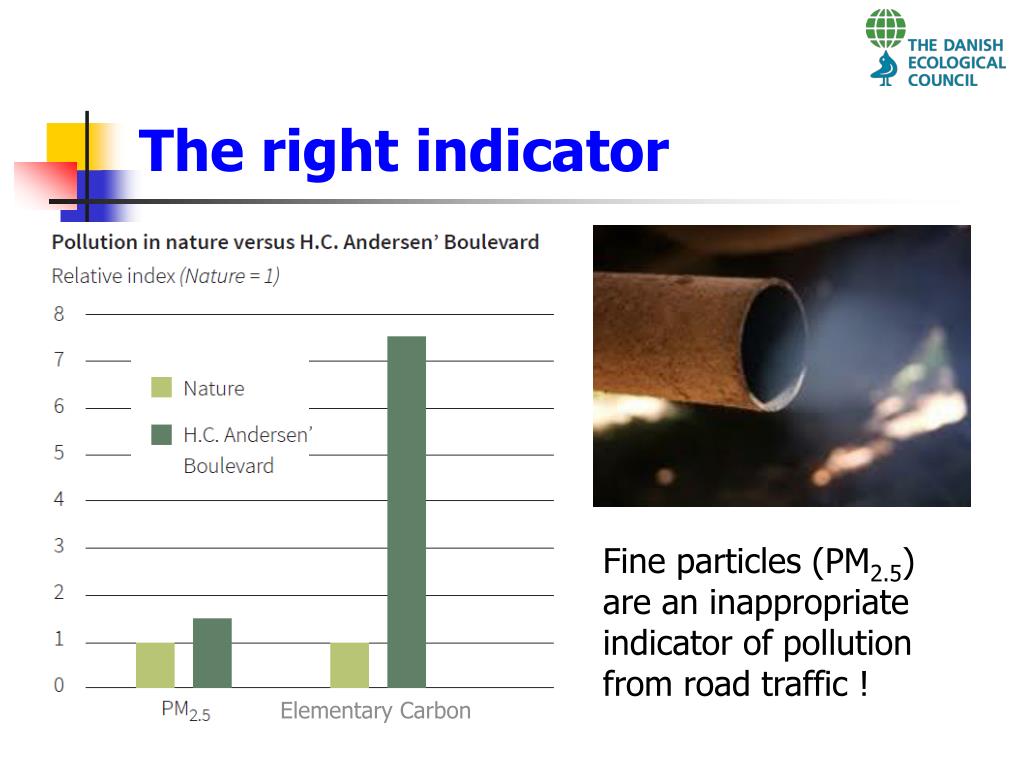 THE DANISH ECOLOGICAL COUNCIL

The right indicator

Pollution in nature versus H.C. Andersen' Boulevard

Relative index (Nature = 1)

8
7
6
5
4
3
2
1
0

Nature

H.C. Andersen' Boulevard

$PM_{2.5}$

Elementary Carbon

Fine particles ($PM_{2.5}$) are an inappropriate indicator of pollution from road traffic !